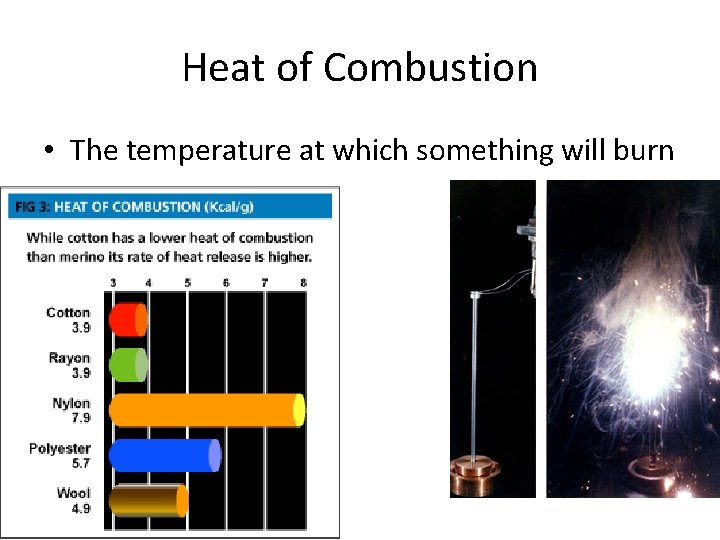 Heat of Combustion

• The temperature at which something will burn

FIG 3: HEAT OF COMBUSTION (Kcal/g)

While cotton has a lower heat of combustion than merino its rate of heat release is higher.

3 4 5 6 7 8

Cotton 3.9

Rayon 3.9

Nylon 7.9

Polyester 5.7

Wool 4.9